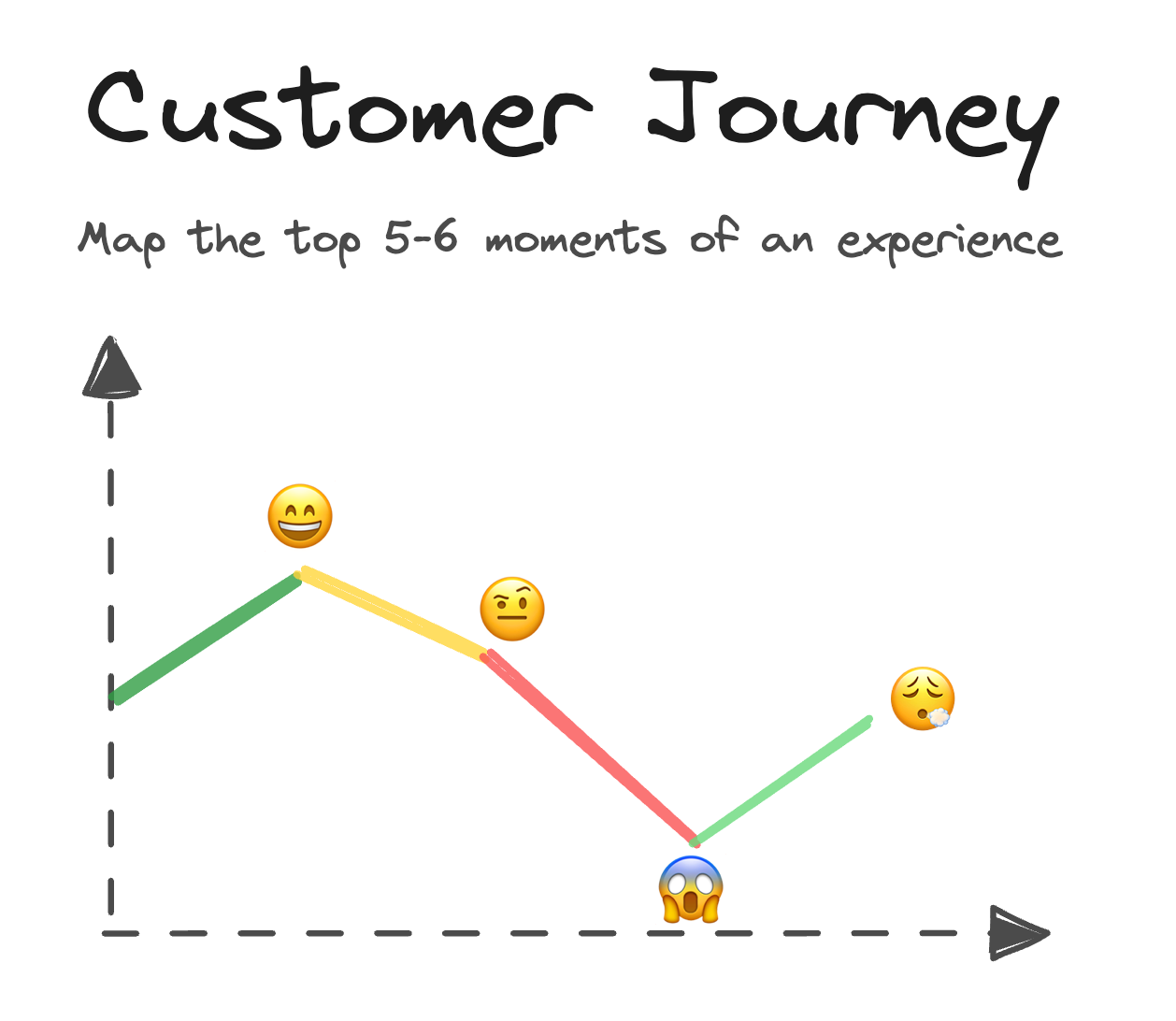 Customer Journey

Map the top 5-6 moments of an experience